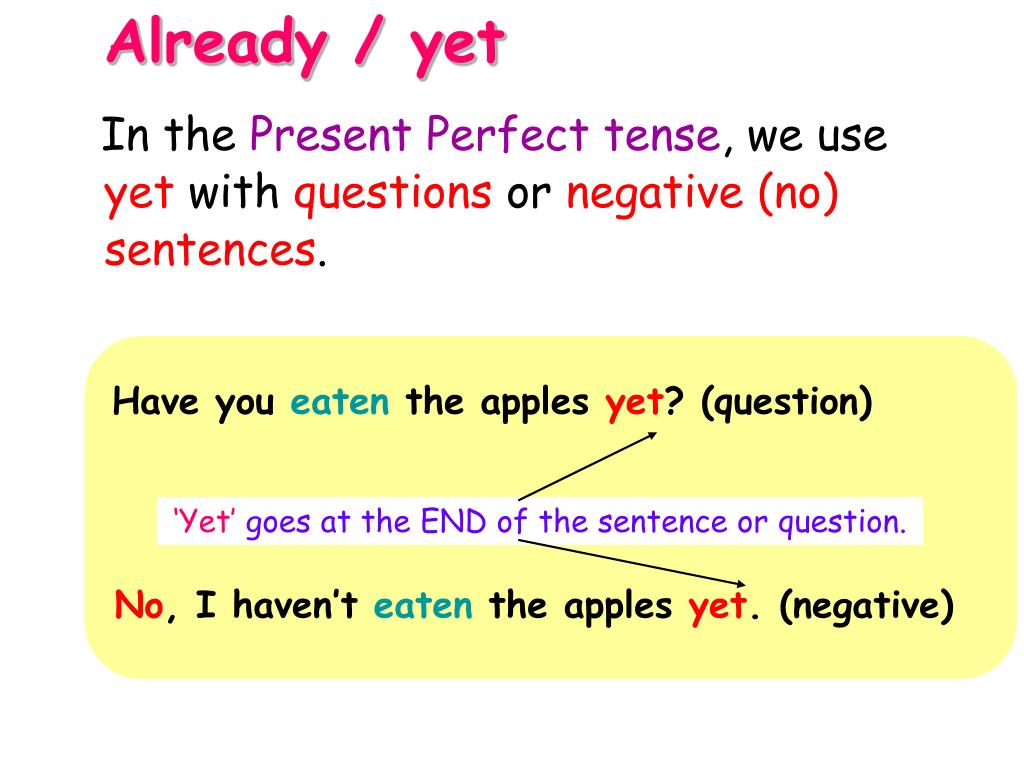 Already / yet

In the Present Perfect tense, we use yet with questions or negative (no) sentences.

Have you eaten the apples yet? (question)

‘Yet’ goes at the END of the sentence or question.

No, I haven’t eaten the apples yet. (negative)